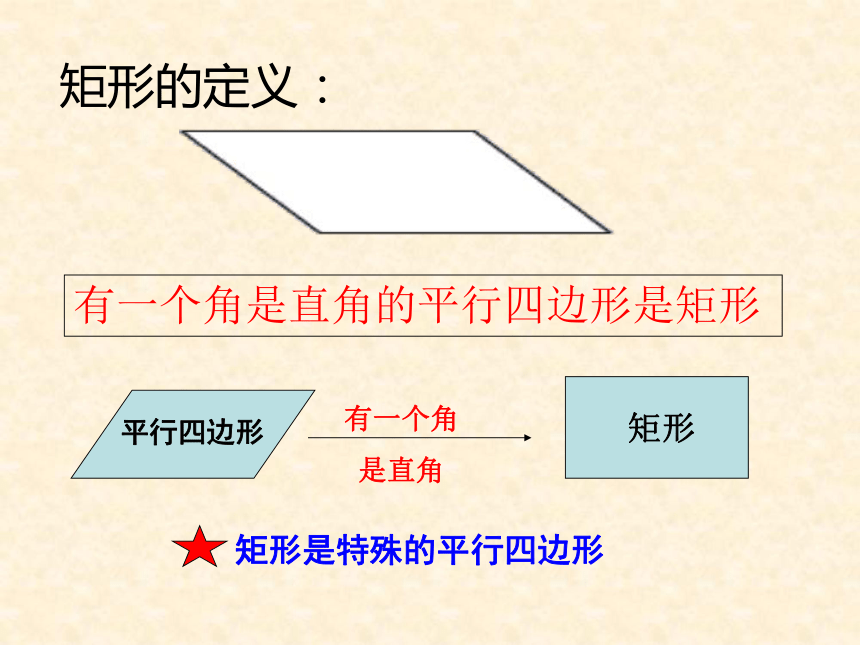 矩形的定义：

有一个角是直角的平行四边形是矩形

平行四边形

有一个角

是直角

矩形

矩形是特殊的平行四边形